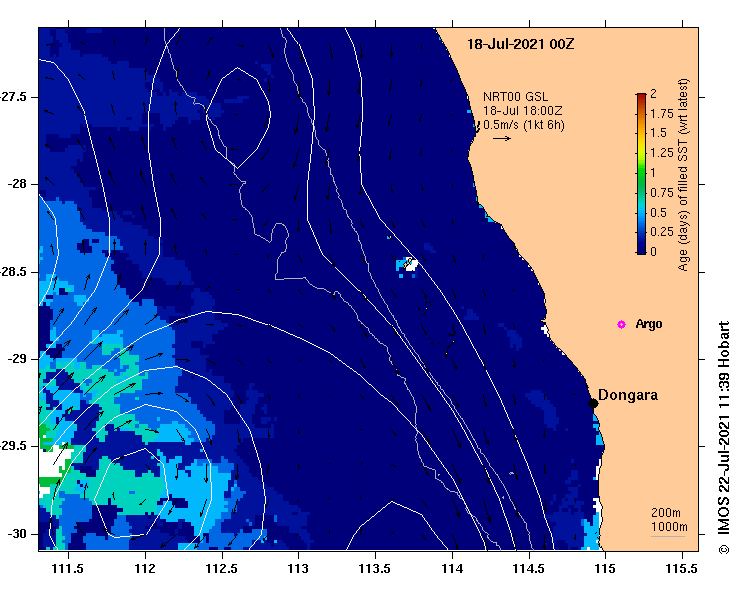 18-Jul-2021 00Z

NRT00 GSL
18-Jul 18:00Z
0.5m/s (1kt 6h)

2
1.75
1.5
1.25
1
0.75
0.5
0.25
0
Age (days) of filled SST (wrt latest)

Argo

Dongara

200m
1000m

-27.5
-28
-28.5
-29
-29.5
-30

111.5
112
112.5
113
113.5
114
114.5
115
115.5

© IMOS 22-Jul-2021 11:39 Hobart